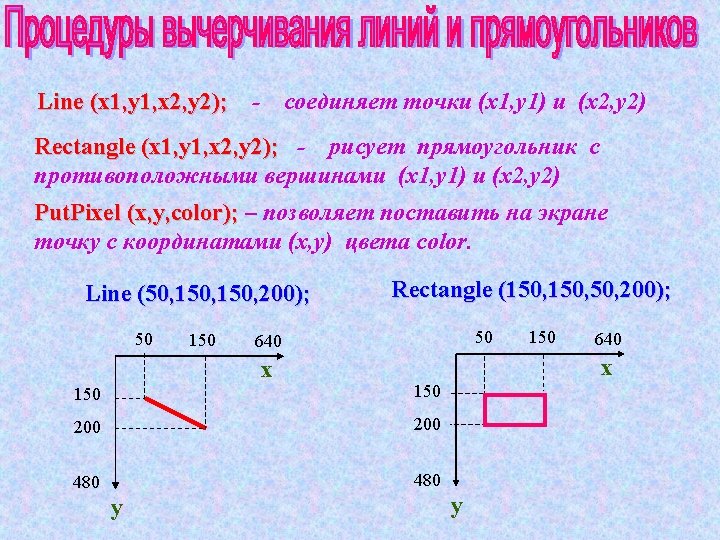 Процедуры вычерчивания линий и прямоугольников

Line (x1,y1,x2,y2); - соединяет точки (x1,y1) и (x2,y2)

Rectangle (x1,y1,x2,y2); - рисует прямоугольник с противоположными вершинами (x1,y1) и (x2,y2)

PutPixel (x,y,color); – позволяет поставить на экране точку с координатами (x,y) цвета color.

Line (50,150,150,200);

50 150 640
x
150
200
480
y

Rectangle (150,150,50,200);

50 150 640
x
150
200
480
y